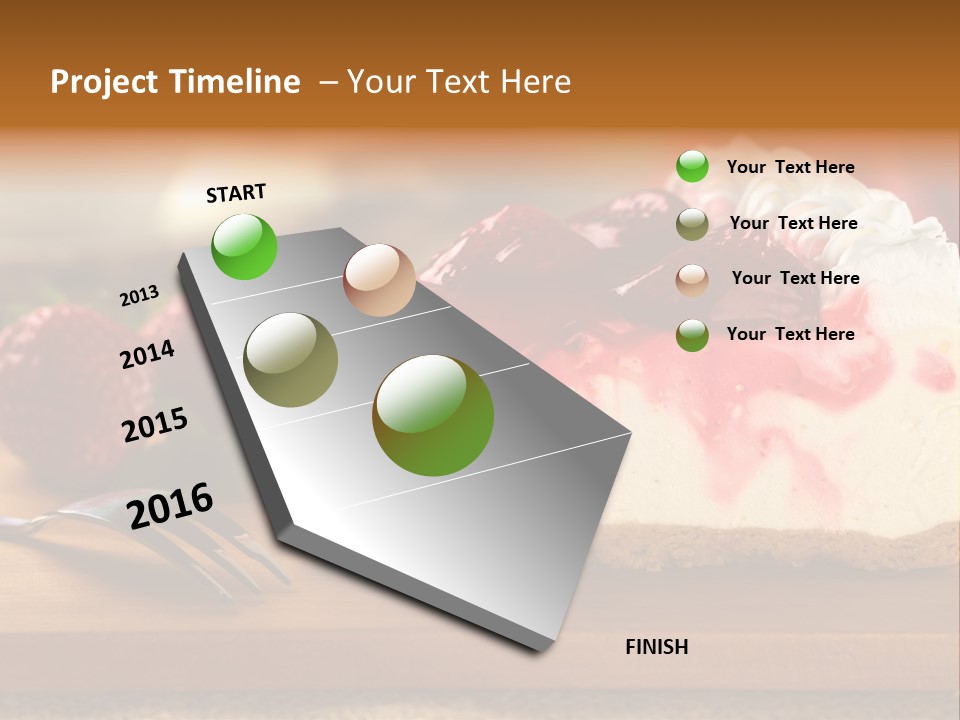 Project Timeline – Your Text Here

START

2013

2014

2015

2016

FINISH

Your Text Here

Your Text Here

Your Text Here

Your Text Here